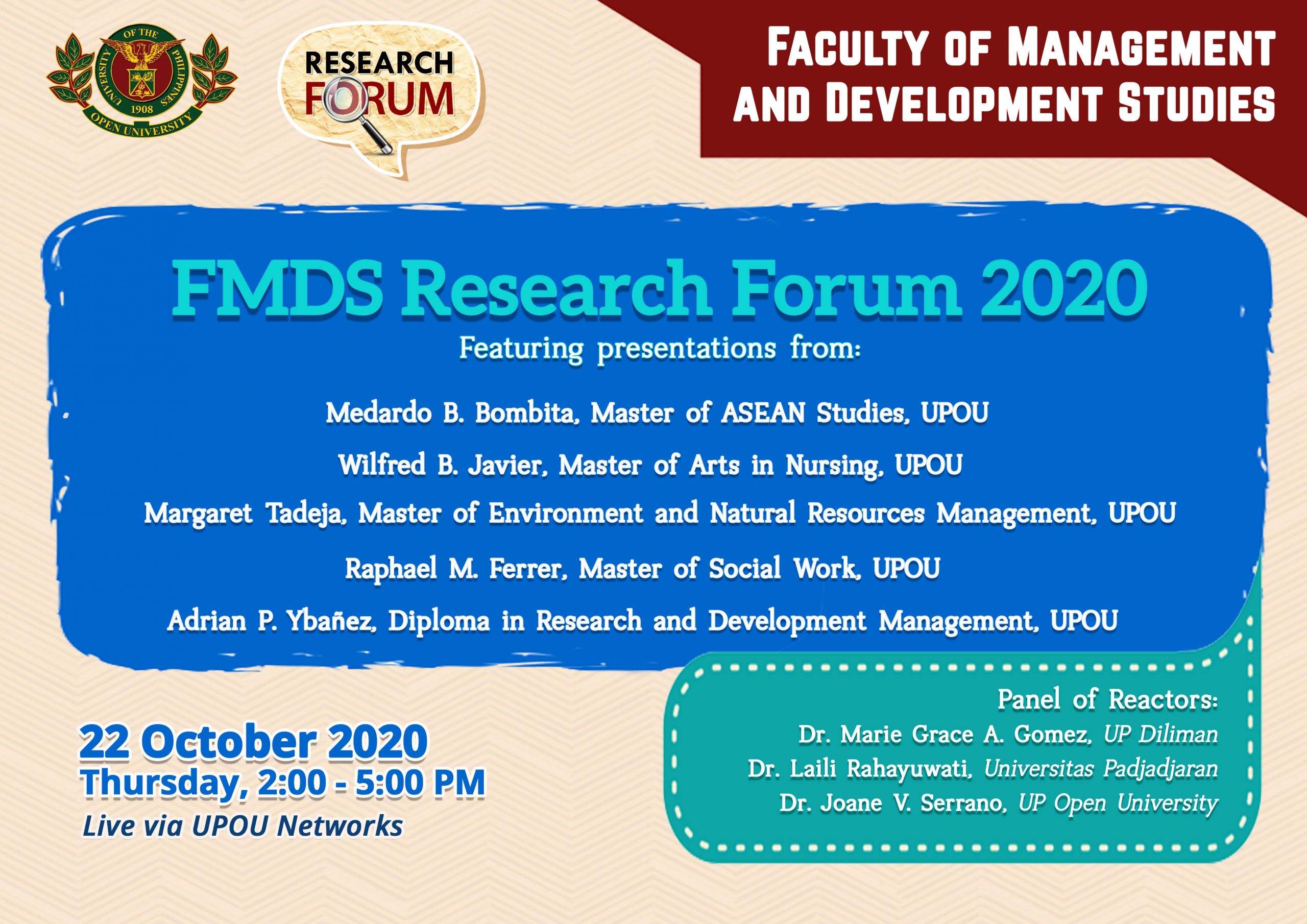 UNIVERSITY OF THE PHILIPPINES 1908 OPEN UNIVERSITY

RESEARCH FORUM

FACULTY OF MANAGEMENT AND DEVELOPMENT STUDIES

FMDS Research Forum 2020

Featuring presentations from:

Medardo B. Bombita, Master of ASEAN Studies, UPOU

Wilfred B. Javier, Master of Arts in Nursing, UPOU

Margaret Tadeja, Master of Environment and Natural Resources Management, UPOU

Raphael M. Ferrer, Master of Social Work, UPOU

Adrian P. Ybañez, Diploma in Research and Development Management, UPOU

22 October 2020
Thursday, 2:00 - 5:00 PM
Live via UPOU Networks

Panel of Reactors:
Dr. Marie Grace A. Gomez, UP Diliman
Dr. Laili Rahayuwati, Universitas Padjadjaran
Dr. Joane V. Serrano, UP Open University